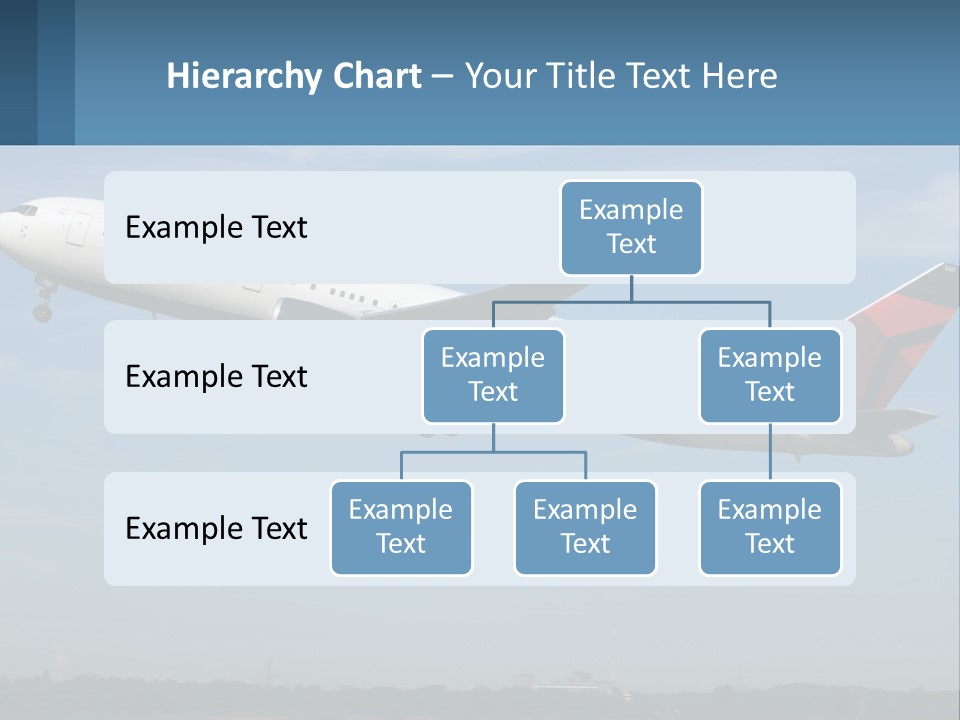 Hierarchy Chart – Your Title Text Here

Example Text

Example Text

Example Text

Example Text

Example Text

Example Text

Example Text

Example Text

Example Text